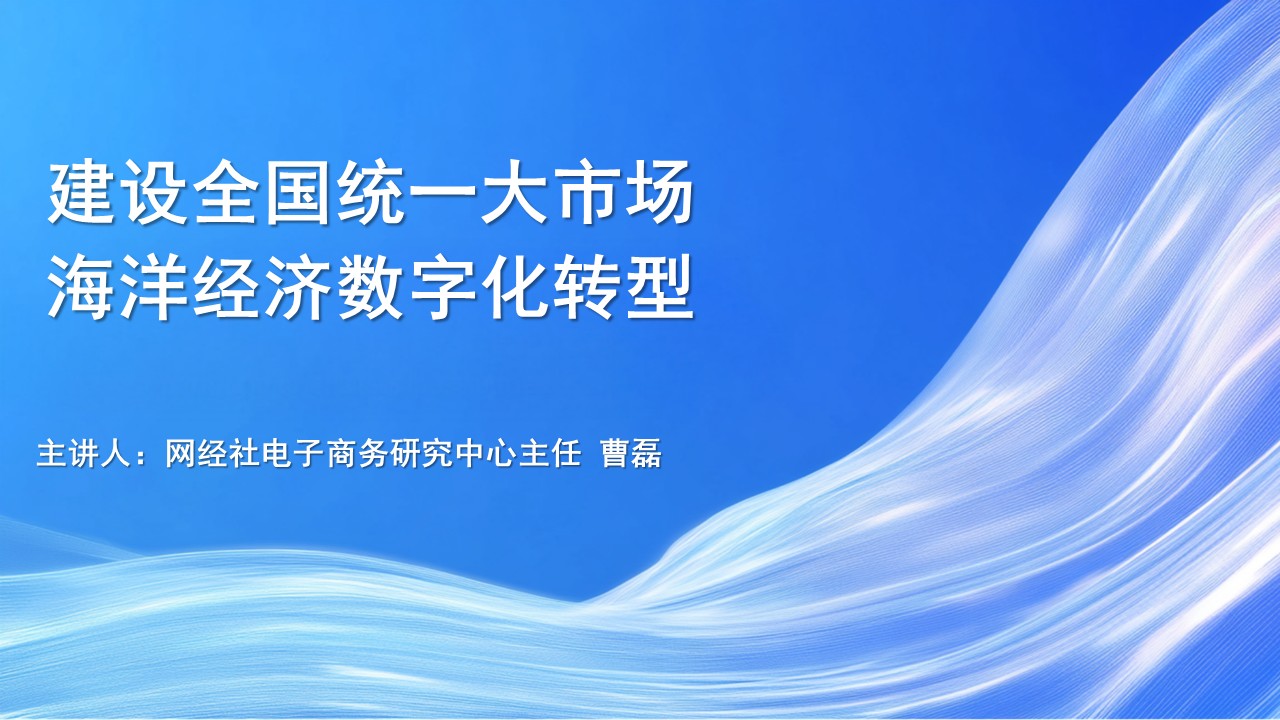 建设全国统一大市场
海洋经济数字化转型

主讲人：网经社电子商务研究中心主任 曹磊